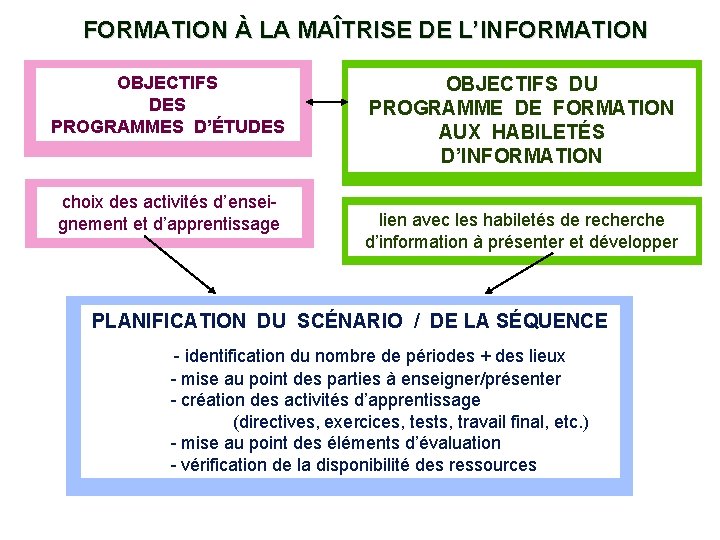 FORMATION À LA MAÎTRISE DE L'INFORMATION

OBJECTIFS DES PROGRAMMES D'ÉTUDES

OBJECTIFS DU PROGRAMME DE FORMATION AUX HABILETÉS D'INFORMATION

choix des activités d'enseignement et d'apprentissage

lien avec les habiletés de recherche d'information à présenter et développer

PLANIFICATION DU SCÉNARIO / DE LA SÉQUENCE

- identification du nombre de périodes + des lieux
- mise au point des parties à enseigner/présenter
- création des activités d'apprentissage
(directives, exercices, tests, travail final, etc.)
- mise au point des éléments d'évaluation
- vérification de la disponibilité des ressources